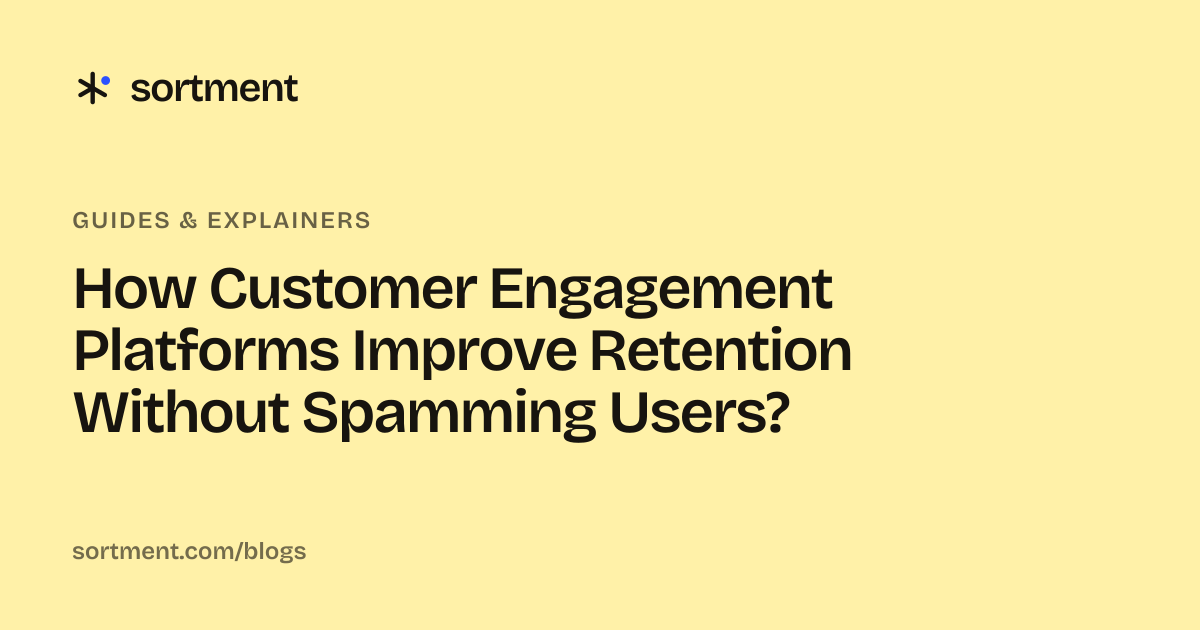 sortment

GUIDES & EXPLAINERS

How Customer Engagement Platforms Improve Retention Without Spamming Users?

sortment.com/blogs